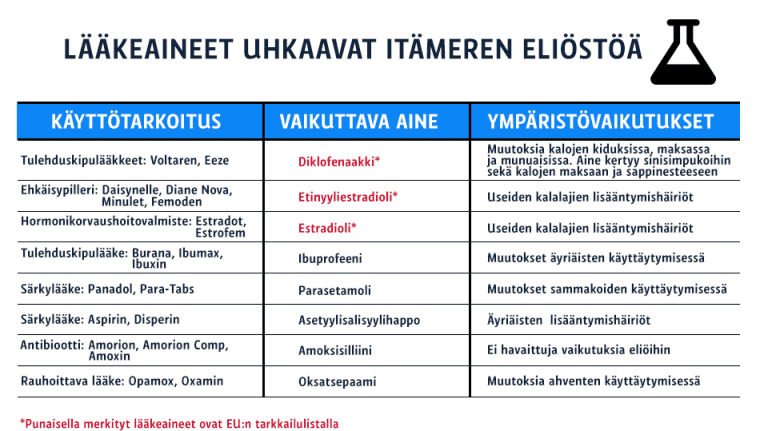 LÄÄKEAINEET UHKAAVAT ITÄMEREN ELIÖSTÖÄ

| KÄYTTÖTARKOITUS | VAIKUTTAVA AINE | YMPÄRISTÖVAIKUTUKSET |
|---|---|---|
| Tulehduskipulääkkeet: Voltaren, Eeze | Diklofenaakki* | Muutoksia kalojen kiduksissa, maksassa ja munuaisissa. Aine kertyy sinisimpukoihin sekä kalojen maksaan ja sappinesteeseen |
| Ehkäisypilleri: Daisynelle, Diane Nova, Minulet, Femoden | Etinyyliestradioli* | Useiden kalalajien lisääntymishäiriöt |
| Hormonikorvaushoitovalmiste: Estradot, Estrofem | Estradioli* | Useiden kalalajien lisääntymishäiriöt |
| Tulehduskipulääke: Burana, Ibumax, Ibuxin | Ibuprofeeni | Muutokset äyriäisten käyttäytymisessä |
| Särkylääke: Panadol, Para-Tabs | Parasetamoli | Muutokset sammakoiden käyttäytymisessä |
| Särkylääke: Aspirin, Disperin | Asetyylisalisyylihappo | Äyriäisten lisääntymishäiriöt |
| Antibiootti: Amorion, Amorion Comp, Amoxin | Amoksisilliini | Ei havaittuja vaikutuksia eliöihin |
| Rauhoittava lääke: Opamox, Oxamin | Oksatsepaami | Muutoksia ahventen käyttäytymisessä |

*Punaisella merkityt lääkeaineet ovat EU:n tarkkailulistalla